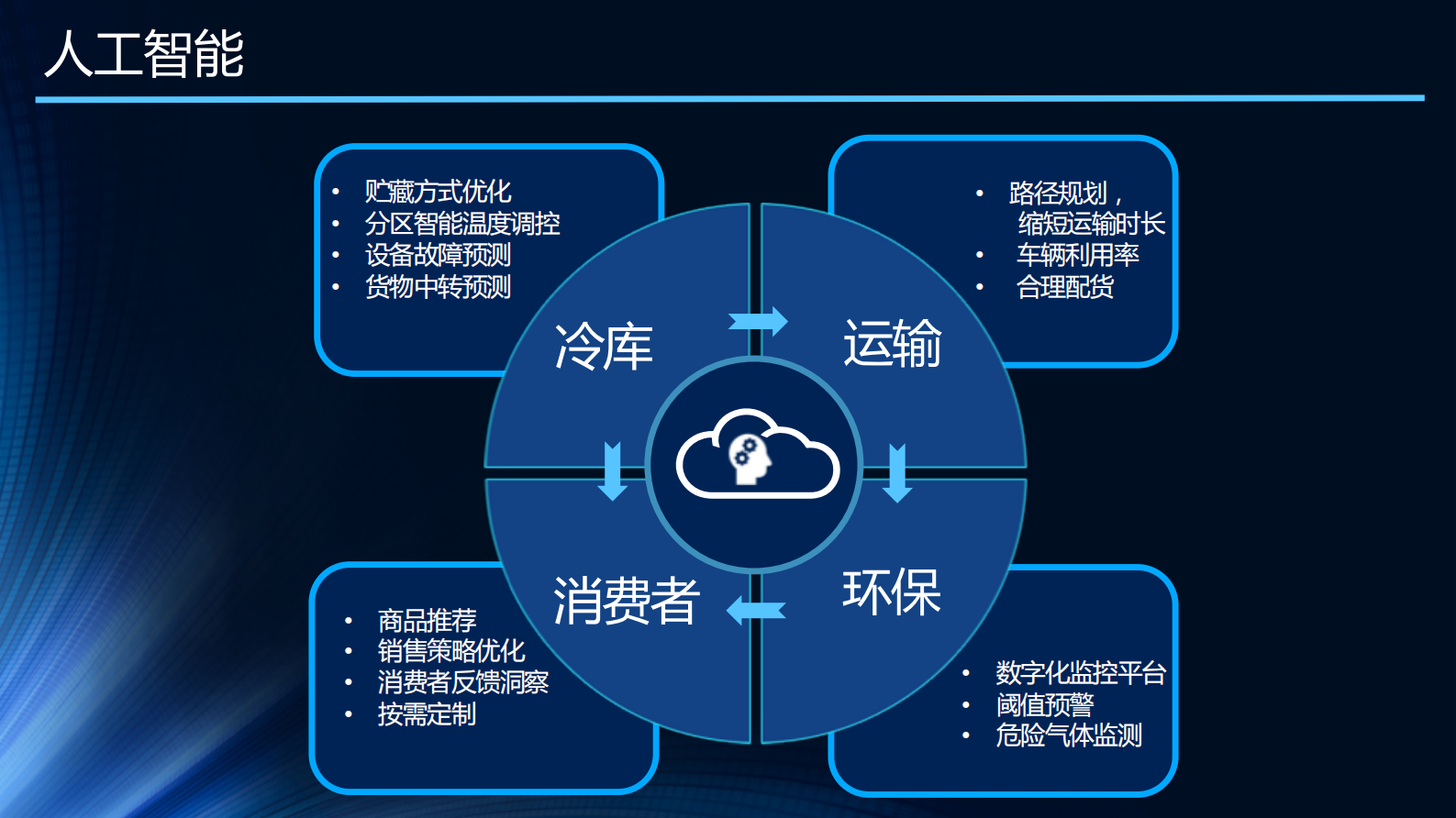 人工智能

• 贮藏方式优化
• 分区智能温度调控
• 设备故障预测
• 货物中转预测

• 路径规划，缩短运输时长
• 车辆利用率
• 合理配货

冷库

运输

消费者

环保

• 商品推荐
• 销售策略优化
• 消费者反馈洞察
• 按需定制

• 数字化监控平台
• 阈值预警
• 危险气体监测